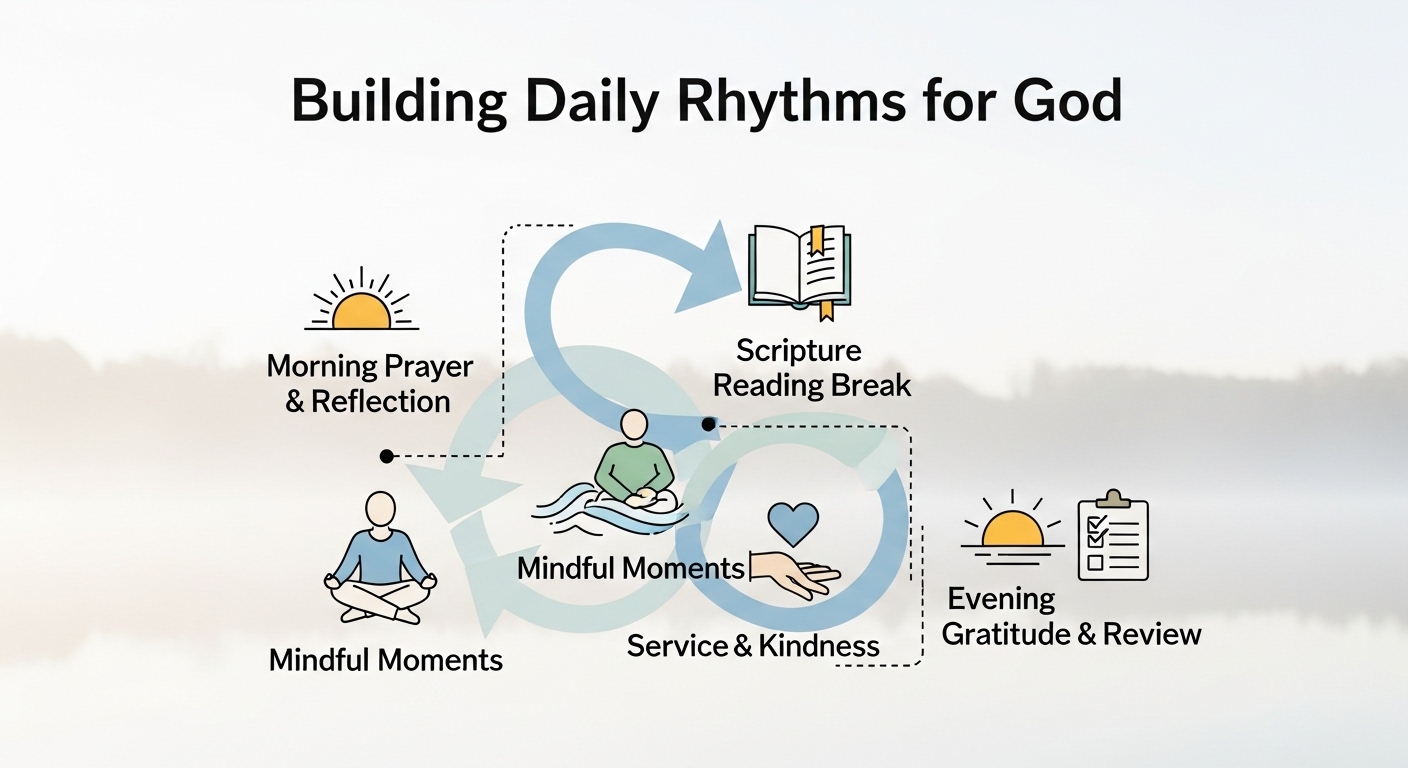 Building Daily Rhythms for God

Morning Prayer & Reflection

Scripture Reading Break

Mindful Moments

Mindful Moments

Service & Kindness

Evening Gratitude & Review